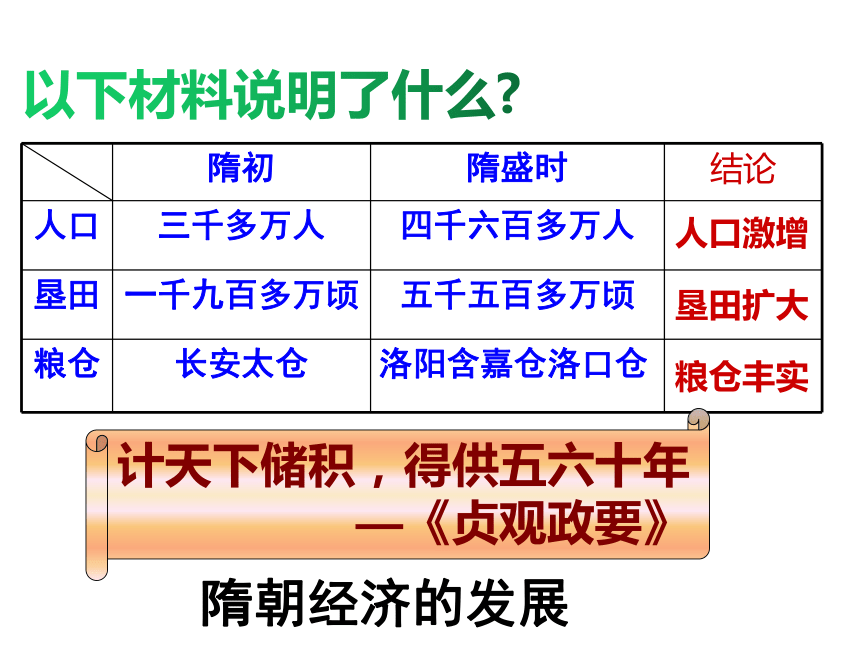 以下材料说明了什么?

| | 隋初 | 隋盛时 | 结论 |
|---|---|---|---|
| 人口 | 三千多万人 | 四千六百多万人 | 人口激增 |
| 垦田 | 一千九百多万顷 | 五千五百多万顷 | 垦田扩大 |
| 粮仓 | 长安太仓 | 洛阳含嘉仓洛口仓 | 粮仓丰实 |

计天下储积，得供五六十年
—《贞观政要》

隋朝经济的发展